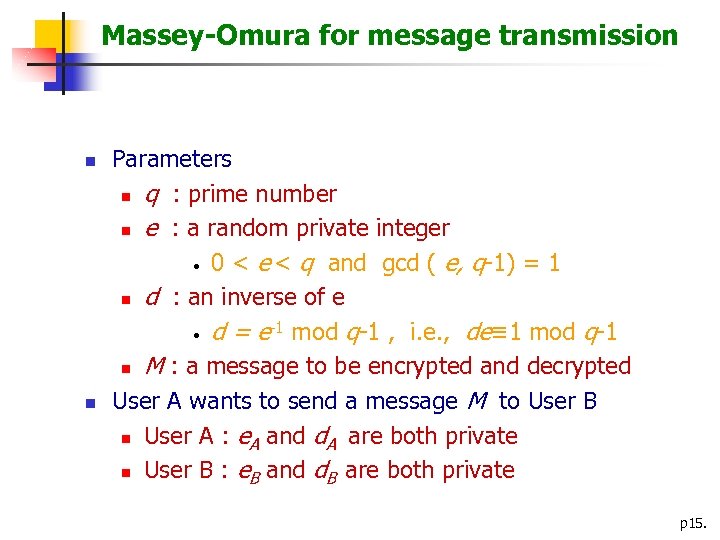 Massey-Omura for message transmission

- Parameters
  - $q$ : prime number
  - $e$ : a random private integer
    - $0 < e < q$ and gcd ( $e, q$-1) = 1
  - $d$ : an inverse of e
    - $d = e^{-1}$ mod $q$-1 , i.e., $de \equiv 1$ mod $q$-1
  - $M$ : a message to be encrypted and decrypted
- User A wants to send a message $M$ to User B
  - User A : $e_A$ and $d_A$ are both private
  - User B : $e_B$ and $d_B$ are both private

p15.